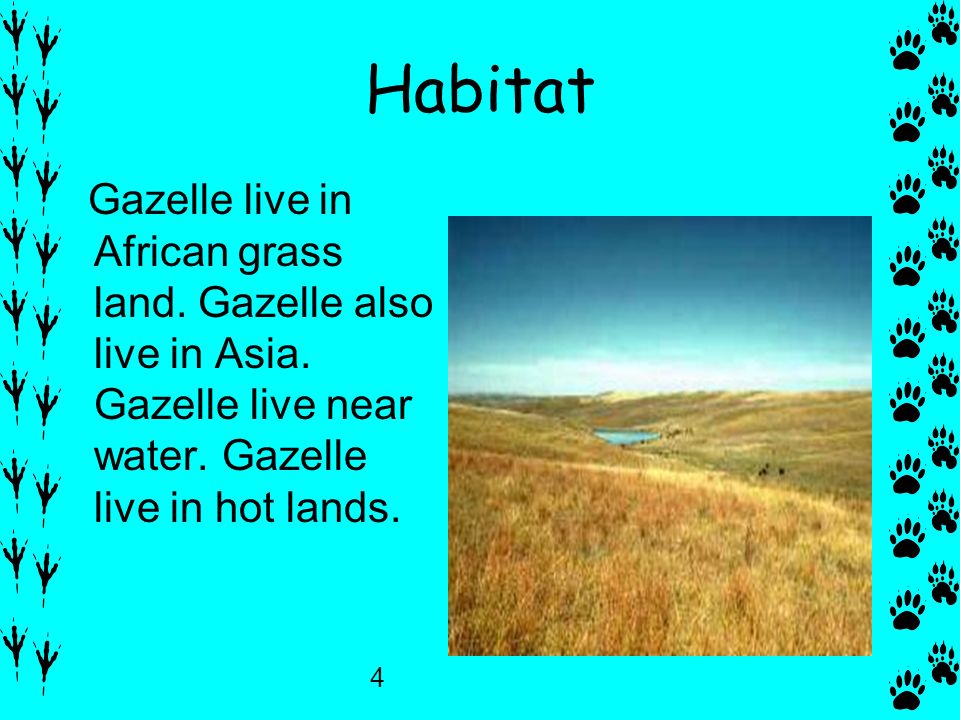 Habitat

Gazelle live in African grass land. Gazelle also live in Asia. Gazelle live near water. Gazelle live in hot lands.

4